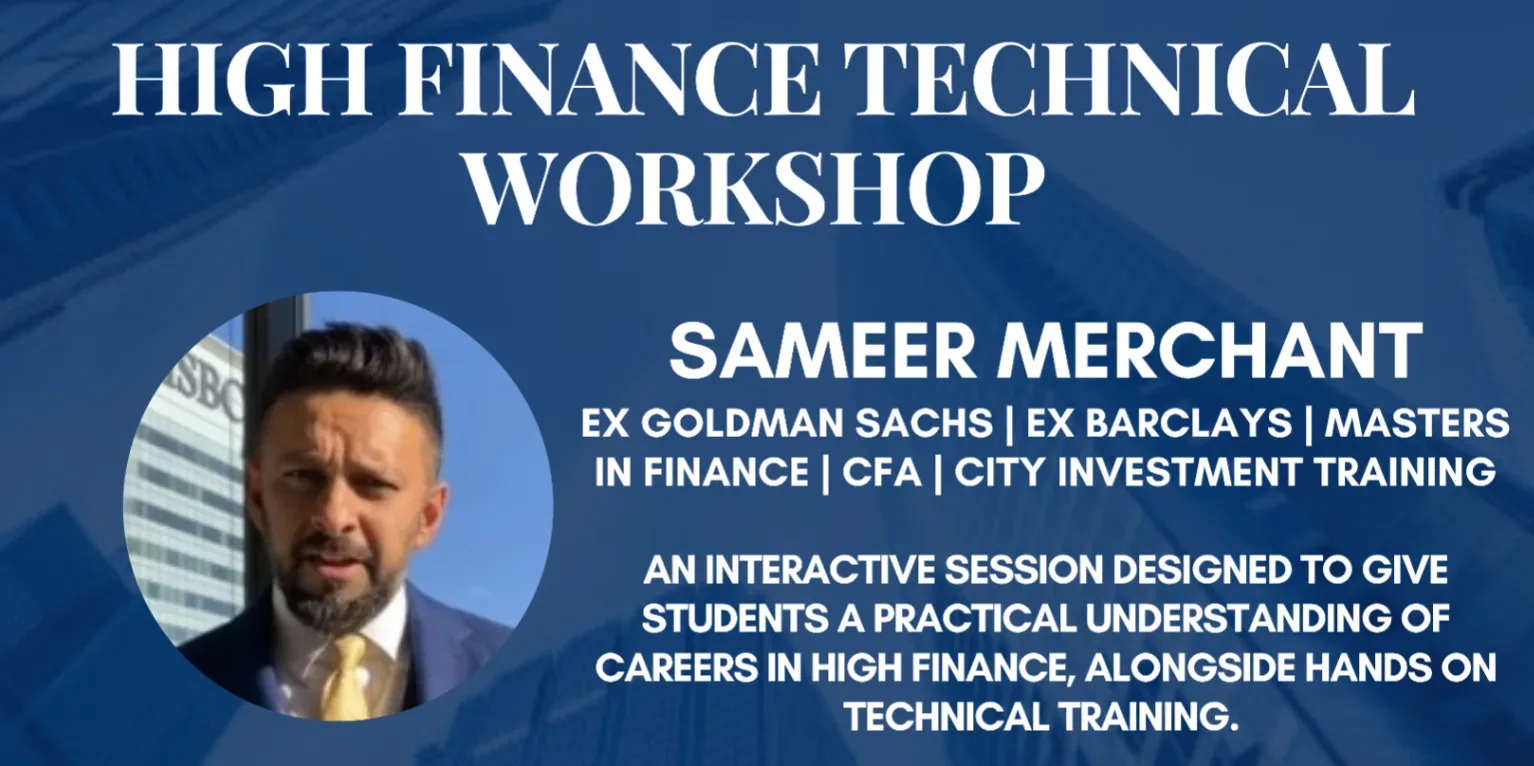 HIGH FINANCE TECHNICAL WORKSHOP

SBC

SAMEER MERCHANT

EX GOLDMAN SACHS | EX BARCLAYS | MASTERS IN FINANCE | CFA | CITY INVESTMENT TRAINING

AN INTERACTIVE SESSION DESIGNED TO GIVE STUDENTS A PRACTICAL UNDERSTANDING OF CAREERS IN HIGH FINANCE, ALONGSIDE HANDS ON TECHNICAL TRAINING.